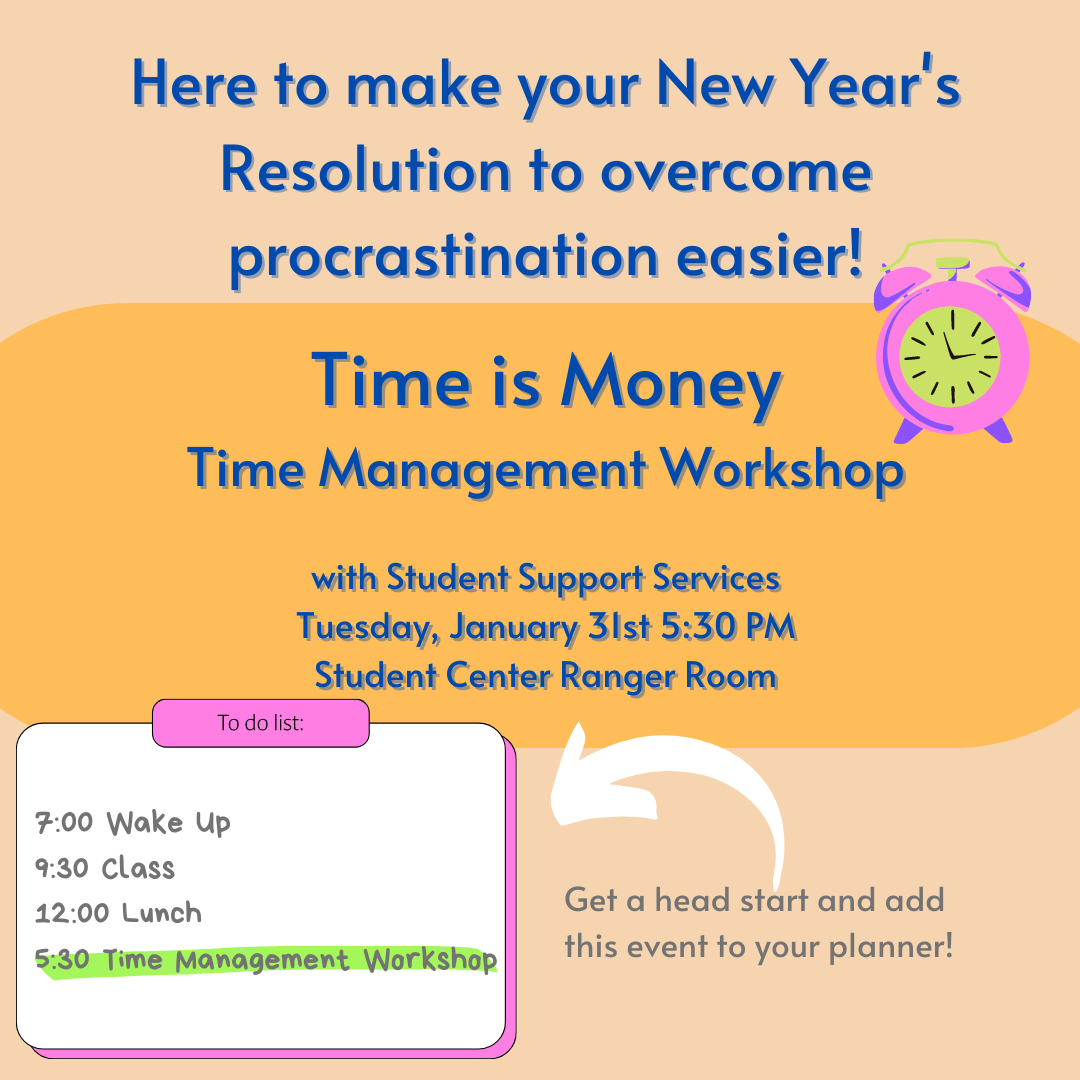 Here to make your New Year's Resolution to overcome procrastination easier!

Time is Money
Time Management Workshop

with Student Support Services
Tuesday, January 31st 5:30 PM
Student Center Ranger Room

To do list:

7:00 Wake Up
9:30 Class
12:00 Lunch
5:30 Time Management Workshop

Get a head start and add this event to your planner!